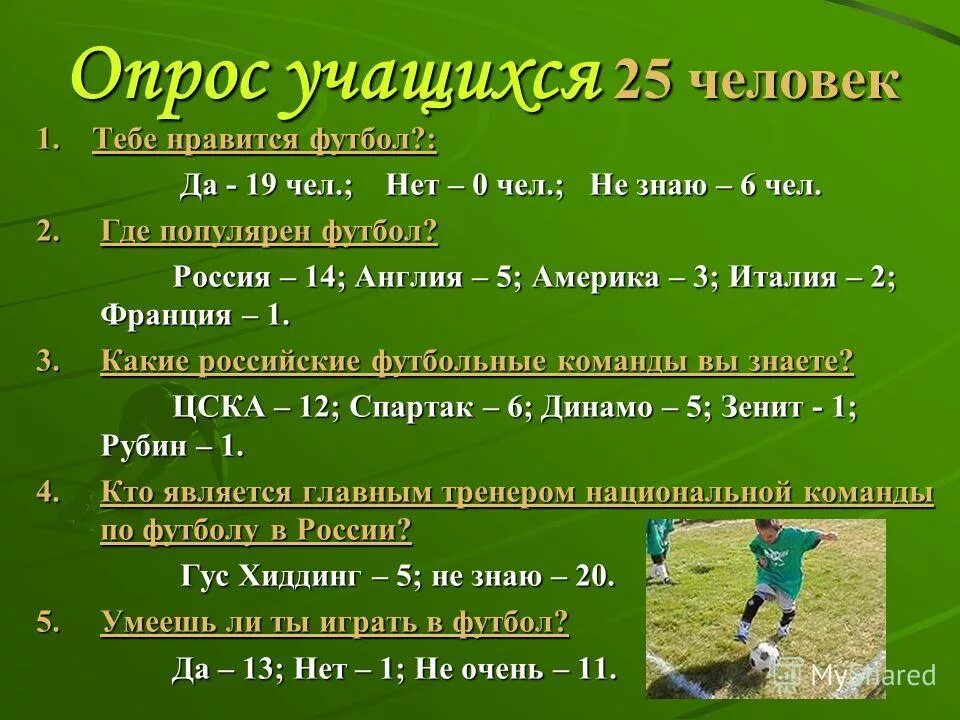 Опрос учащихся 25 человек

1. Тебе нравится футбол?:

Да - 19 чел.; Нет – 0 чел.; Не знаю – 6 чел.

2. Где популярен футбол?

Россия – 14; Англия – 5; Америка – 3; Италия – 2; Франция – 1.

3. Какие российские футбольные команды вы знаете?

ЦСКА – 12; Спартак – 6; Динамо – 5; Зенит - 1; Рубин – 1.

4. Кто является главным тренером национальной команды по футболу в России?

Гус Хиддинг – 5; не знаю – 20.

5. Умеешь ли ты играть в футбол?

Да – 13; Нет – 1; Не очень – 11.

MyShared